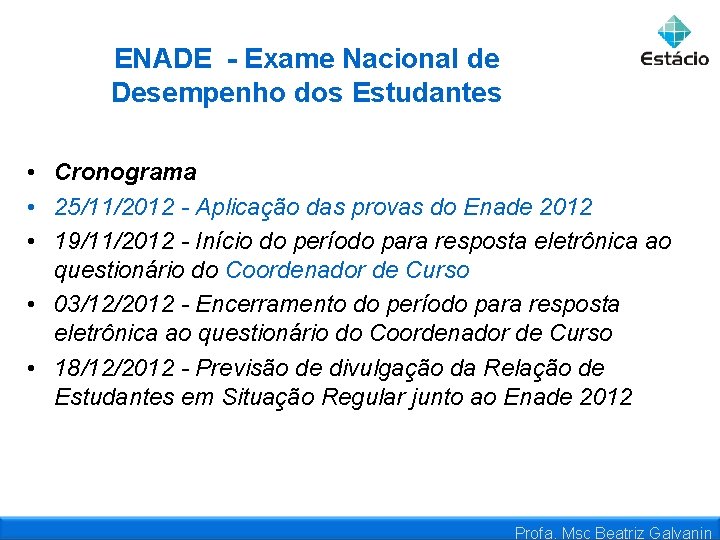 ENADE - Exame Nacional de Desempenho dos Estudantes

Estácio

• Cronograma
• 25/11/2012 - Aplicação das provas do Enade 2012
• 19/11/2012 - Início do período para resposta eletrônica ao questionário do Coordenador de Curso
• 03/12/2012 - Encerramento do período para resposta eletrônica ao questionário do Coordenador de Curso
• 18/12/2012 - Previsão de divulgação da Relação de Estudantes em Situação Regular junto ao Enade 2012

Profa. Msc Beatriz Galvanin